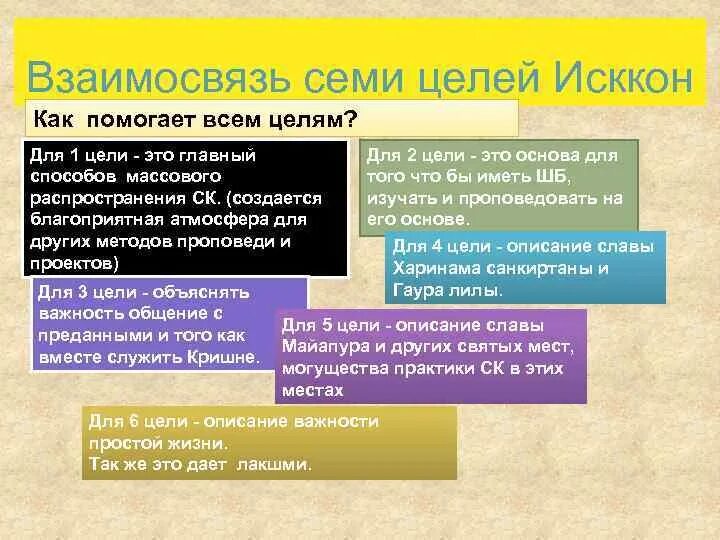 Взаимосвязь семи целей Исккон

Как помогает всем целям?

Для 1 цели - это главный способов массового распространения СК. (создается благоприятная атмосфера для других методов проповеди и проектов)

Для 2 цели - это основа для того что бы иметь ШБ, изучать и проповедовать на его основе.

Для 4 цели - описание славы Харинама санкиртаны и Гаура лилы.

Для 3 цели - объяснять важность общение с преданными и того как вместе служить Кришне.

Для 5 цели - описание славы Майапура и других святых мест, могущества практики СК в этих местах

Для 6 цели - описание важности простой жизни.
Так же это дает лакшми.